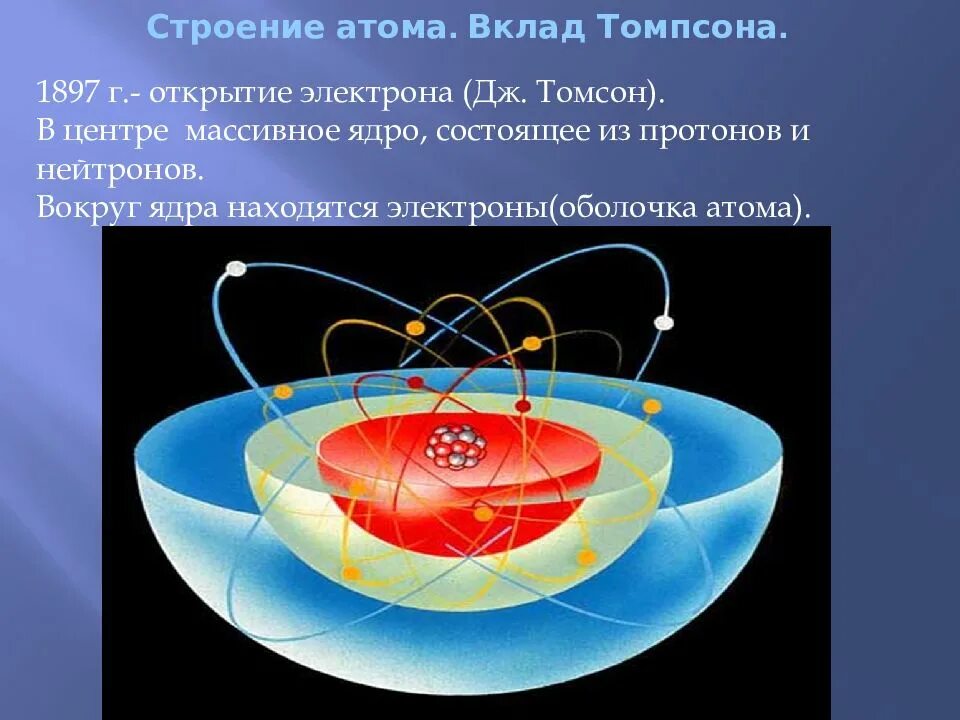 Строение атома. Вклад Томпсона.

1897 г.- открытие электрона (Дж. Томсон).
В центре  массивное ядро, состоящее из протонов и нейтронов.
Вокруг ядра находятся электроны(оболочка атома).